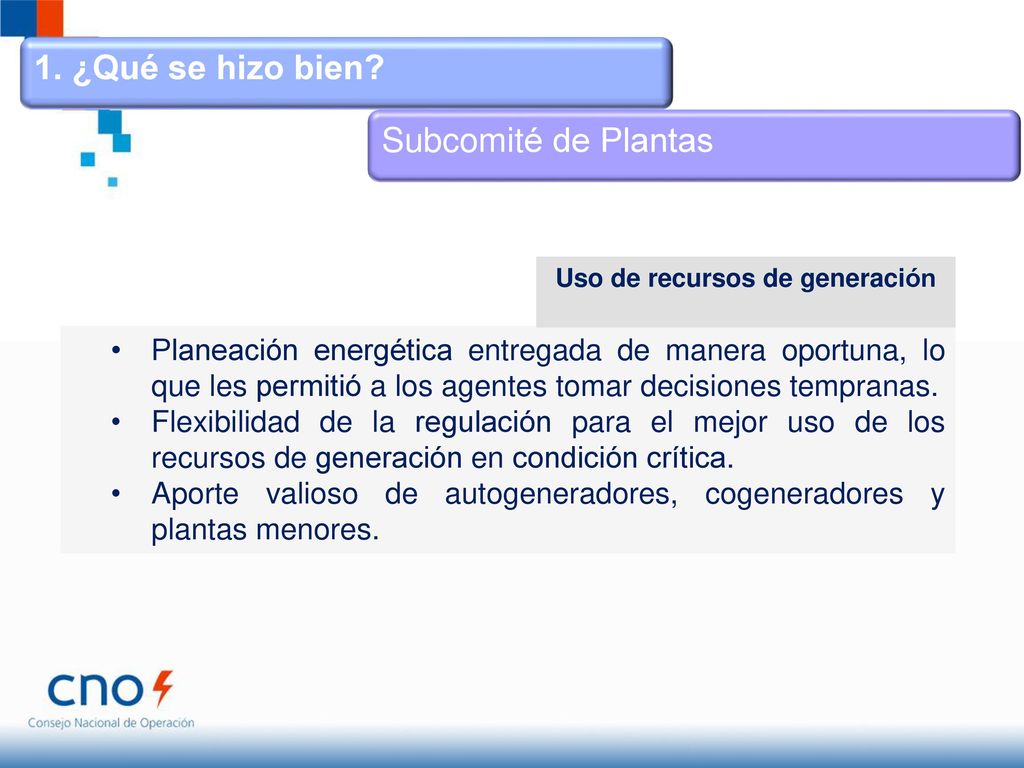 1. ¿Qué se hizo bien?

Subcomité de Plantas

Uso de recursos de generación

• Planeación energética entregada de manera oportuna, lo que les permitió a los agentes tomar decisiones tempranas.
• Flexibilidad de la regulación para el mejor uso de los recursos de generación en condición crítica.
• Aporte valioso de autogeneradores, cogeneradores y plantas menores.

cno

Consejo Nacional de Operación